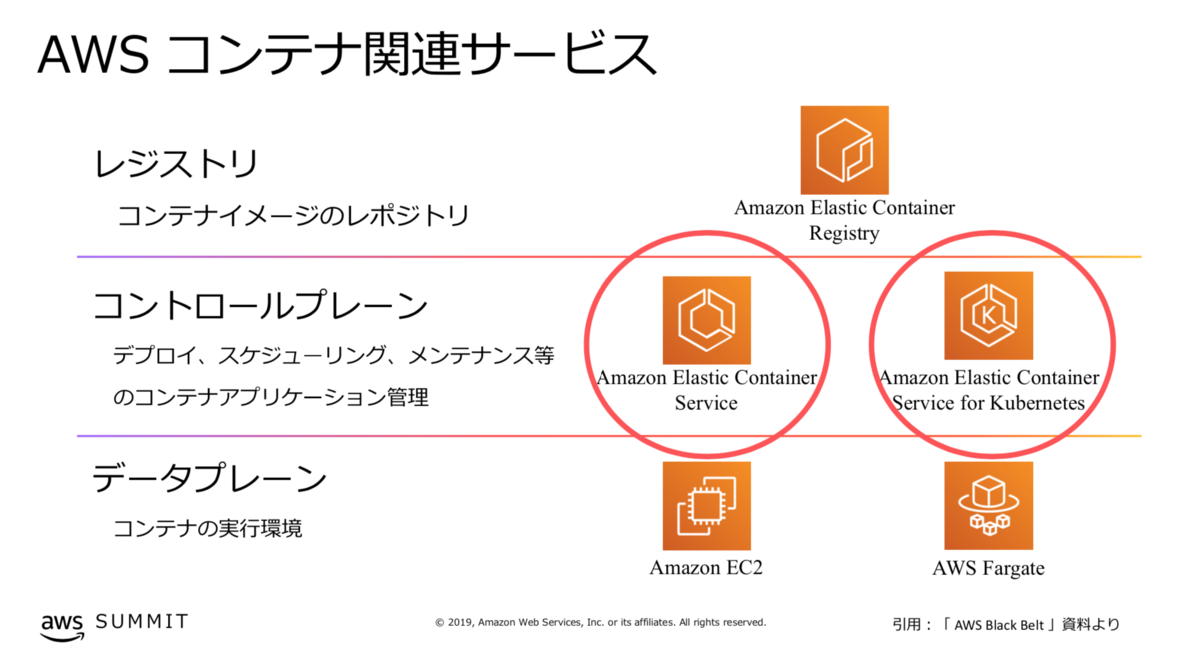 AWS コンテナ関連サービス

レジストリ

コンテナイメージのレポジトリ

Amazon Elastic Container Registry

コントロールプレーン

デプロイ、スケジューリング、メンテナンス等のコンテナアプリケーション管理

Amazon Elastic Container Service

Amazon Elastic Container Service for Kubernetes

データプレーン

コンテナの実行環境

Amazon EC2

AWS Fargate

aws SUMMIT

© 2019, Amazon Web Services, Inc. or its affiliates. All rights reserved.

引用：「 AWS Black Belt 」資料より